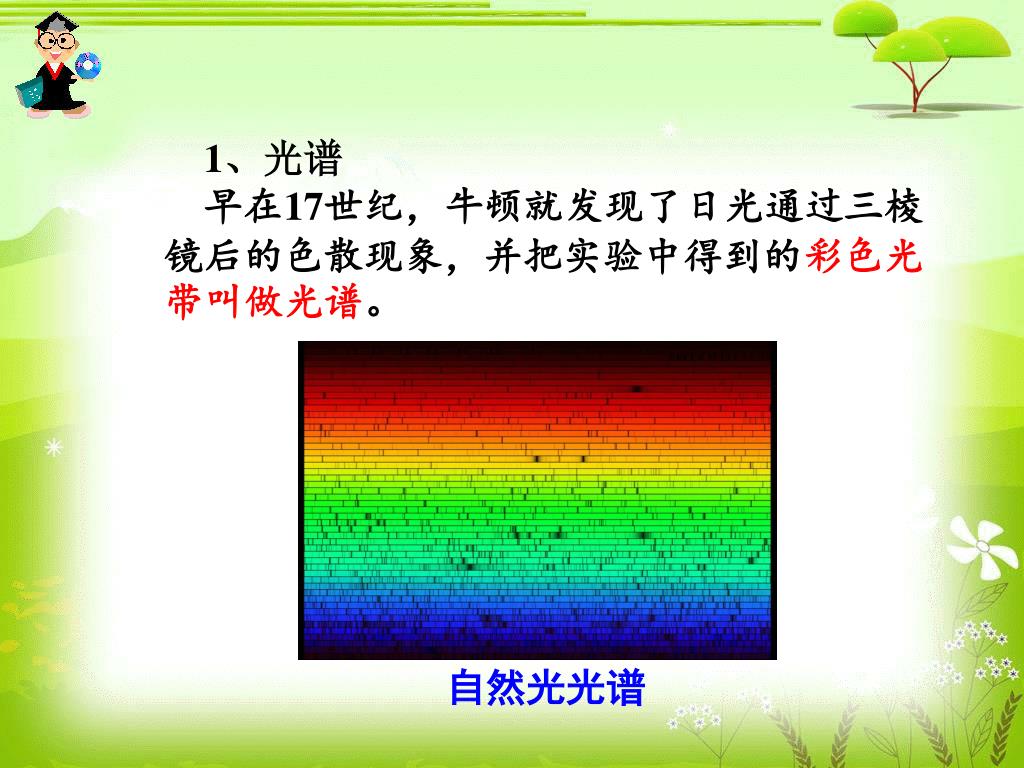 1、光谱

早在17世纪，牛顿就发现了日光通过三棱镜后的色散现象，并把实验中得到的彩色光带叫做光谱。

自然光光谱